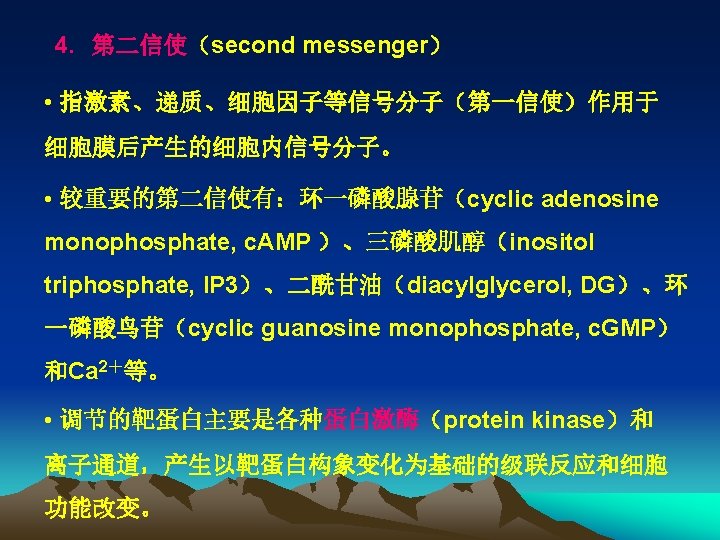 4. 第二信使（second messenger）

• 指激素、递质、细胞因子等信号分子（第一信使）作用于细胞膜后产生的细胞内信号分子。

• 较重要的第二信使有：环一磷酸腺苷（cyclic adenosine monophosphate, cAMP ）、三磷酸肌醇（inositol triphosphate, IP3）、二酰甘油（diacylglycerol, DG）、环一磷酸鸟苷（cyclic guanosine monophosphate, cGMP）和$Ca^{2+}$等。

• 调节的靶蛋白主要是各种蛋白激酶（protein kinase）和离子通道，产生以靶蛋白构象变化为基础的级联反应和细胞功能改变。